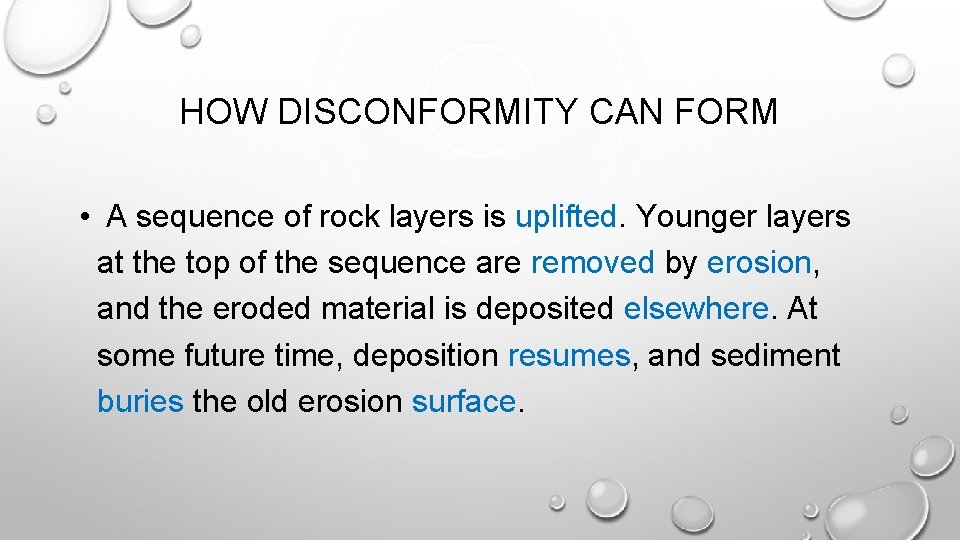 HOW DISCONFORMITY CAN FORM

• A sequence of rock layers is uplifted. Younger layers at the top of the sequence are removed by erosion, and the eroded material is deposited elsewhere. At some future time, deposition resumes, and sediment buries the old erosion surface.